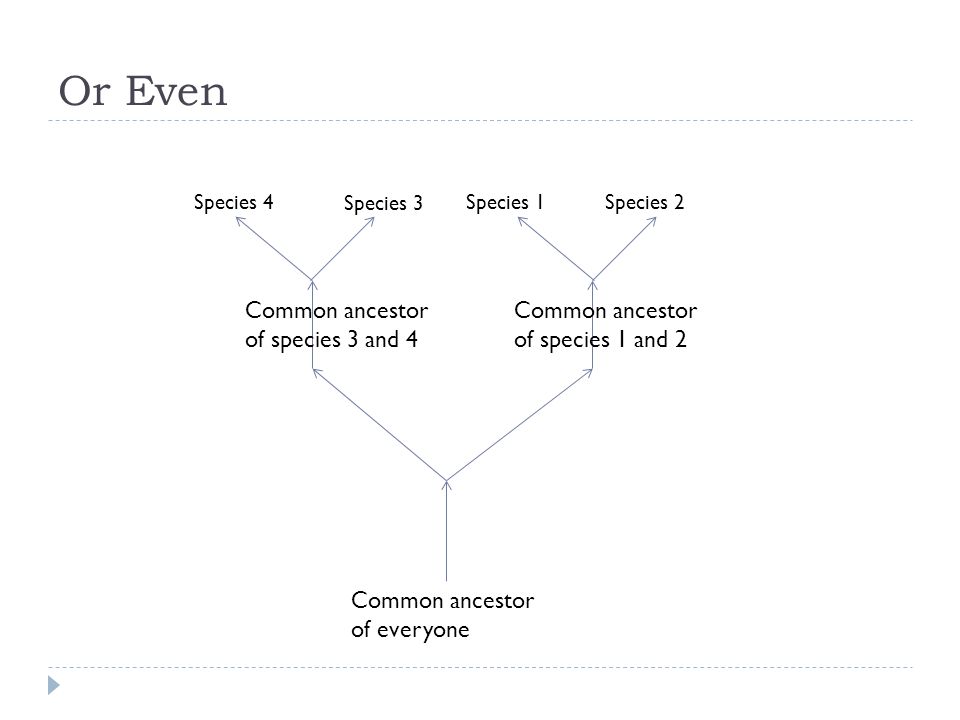 Or Even

Species 4

Species 3

Species 1

Species 2

Common ancestor of species 3 and 4

Common ancestor of species 1 and 2

Common ancestor of everyone